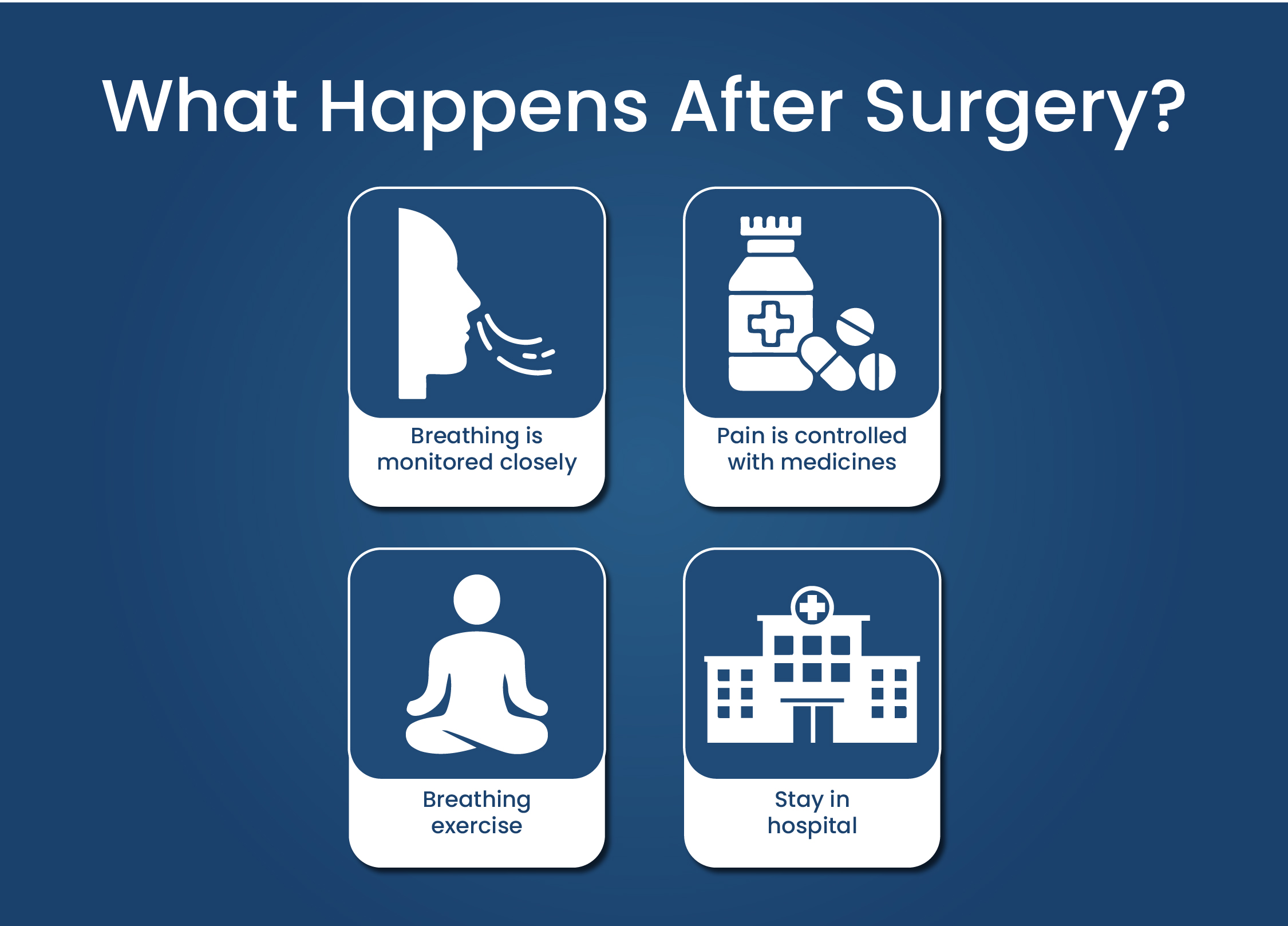 What Happens After Surgery?

Breathing is monitored closely

Pain is controlled with medicines

Breathing exercise

Stay in hospital